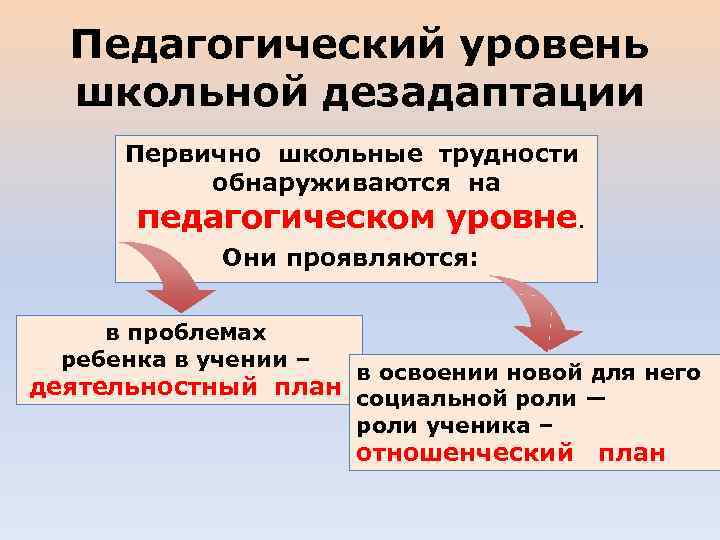 Педагогический уровень школьной дезадаптации

Первично школьные трудности обнаруживаются на педагогическом уровне.

Они проявляются:

в проблемах ребенка в учении – деятельностный план

в освоении новой для него социальной роли — роли ученика – отношенческий план